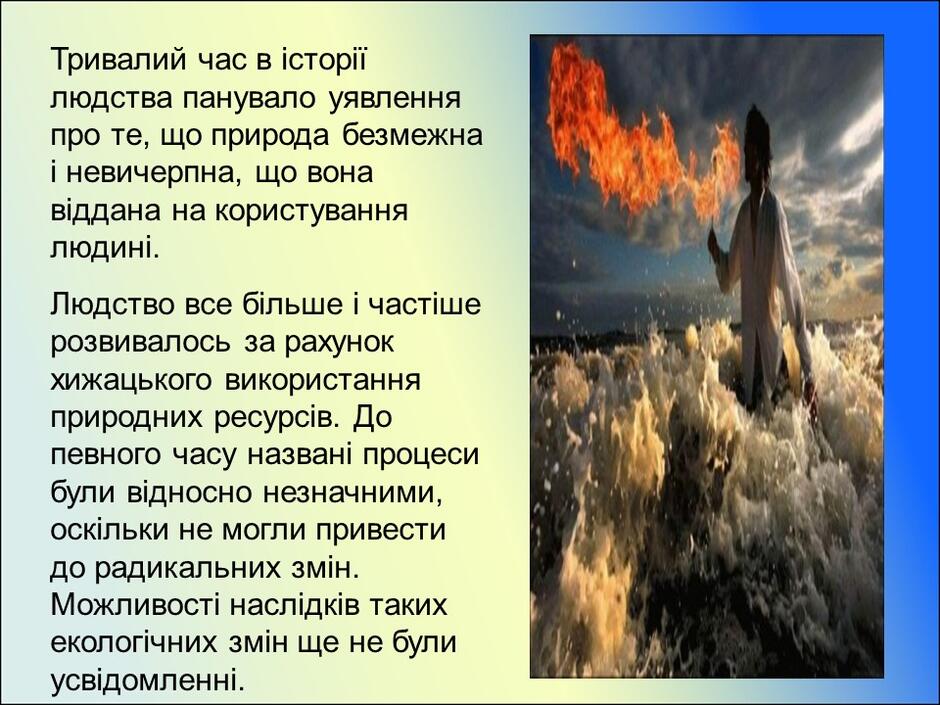 Тривалий час в історії людства панувало уявлення про те, що природа безмежна і невичерпна, що вона віддана на користування людині.

Людство все більше і частіше розвивалось за рахунок хижацького використання природних ресурсів. До певного часу названі процеси були відносно незначними, оскільки не могли привести до радикальних змін. Можливості наслідків таких екологічних змін ще не були усвідомленні.